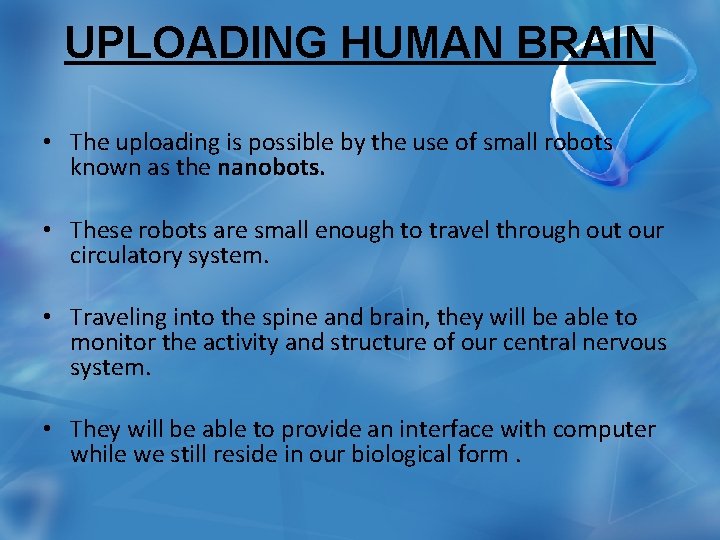 UPLOADING HUMAN BRAIN

• The uploading is possible by the use of small robots known as the nanobots.

• These robots are small enough to travel through out our circulatory system.

• Traveling into the spine and brain, they will be able to monitor the activity and structure of our central nervous system.

• They will be able to provide an interface with computer while we still reside in our biological form .